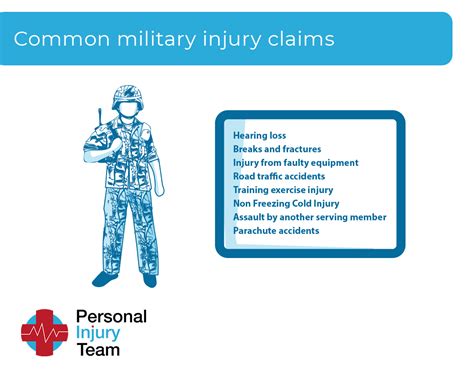 Common military injury claims

Hearing loss
Breaks and fractures
Injury from faulty equipment
Road traffic accidents
Training exercise injury
Non Freezing Cold Injury
Assault by another serving member
Parachute accidents

Personal
Injury
Team